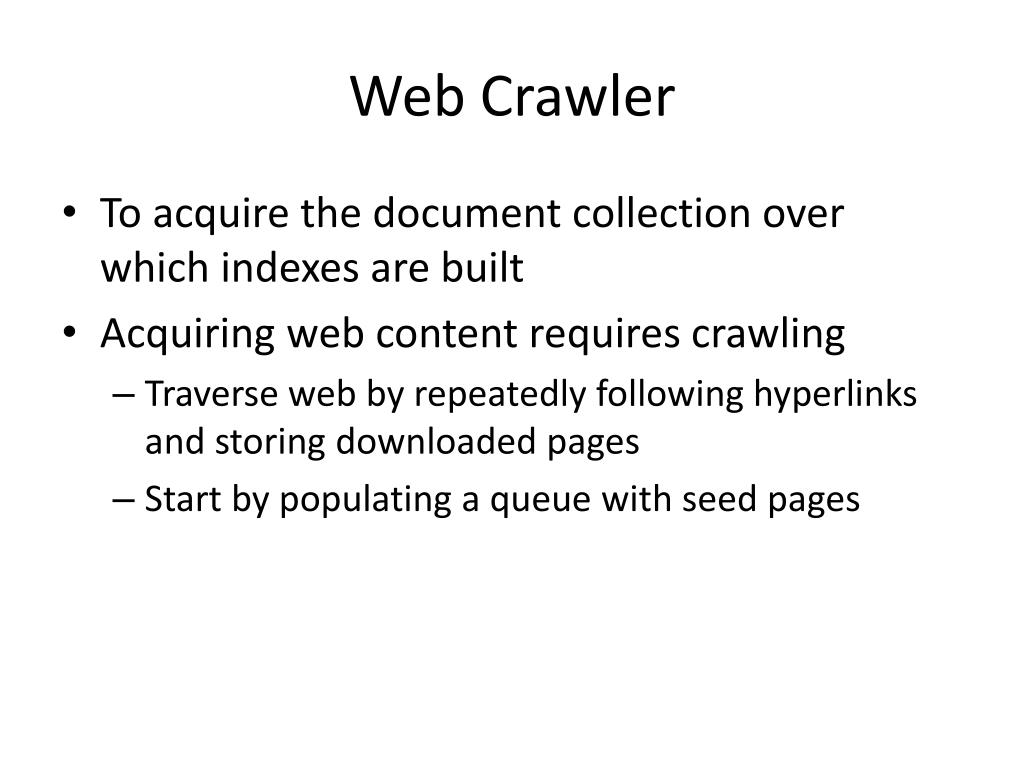 Web Crawler

• To acquire the document collection over which indexes are built

• Acquiring web content requires crawling

– Traverse web by repeatedly following hyperlinks and storing downloaded pages

– Start by populating a queue with seed pages